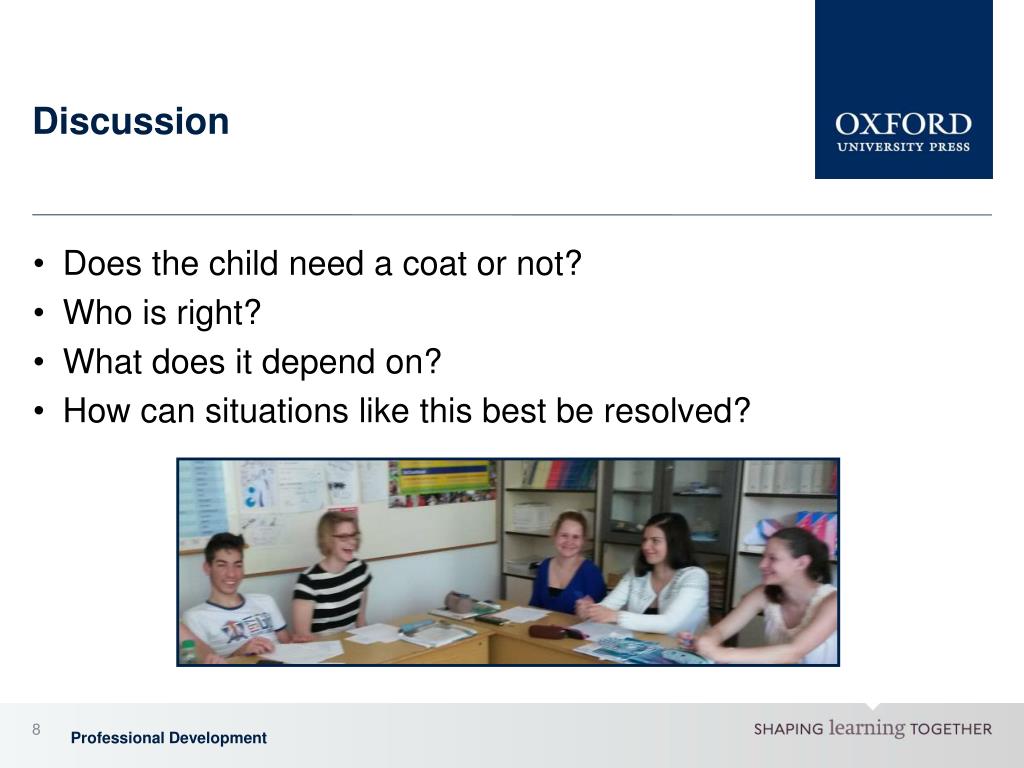 Discussion

OXFORD
UNIVERSITY PRESS

• Does the child need a coat or not?
• Who is right?
• What does it depend on?
• How can situations like this best be resolved?

8

Professional Development

SHAPING learning TOGETHER